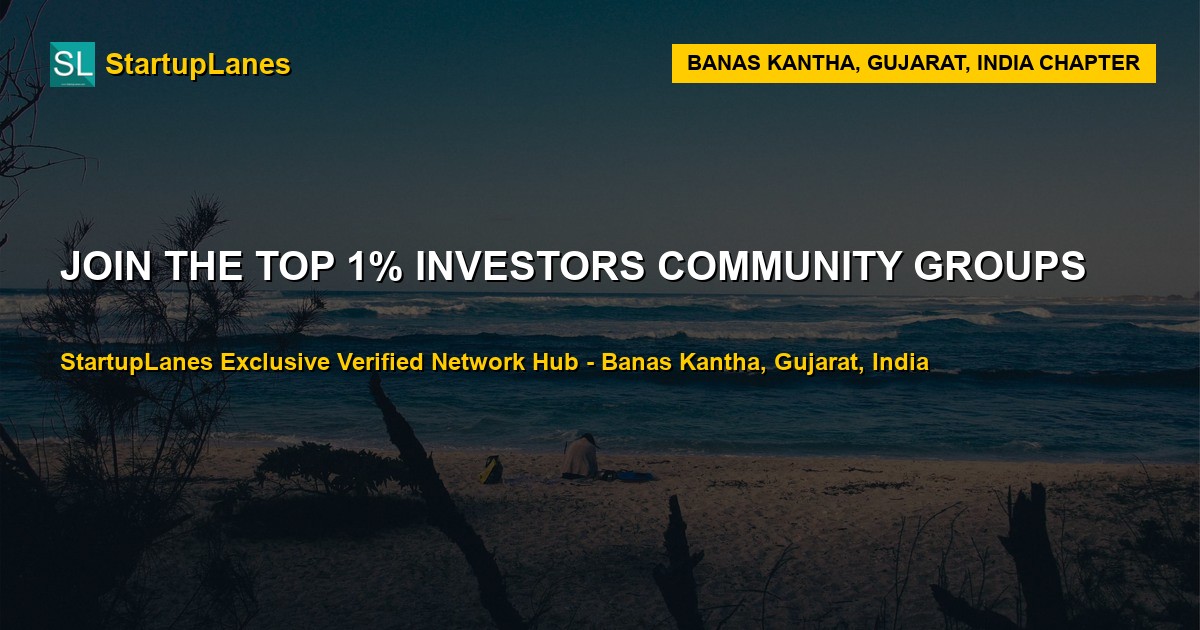 SL StartupLanes

BANAS KANTHA, GUJARAT, INDIA CHAPTER

JOIN THE TOP 1% INVESTORS COMMUNITY GROUPS

StartupLanes Exclusive Verified Network Hub - Banas Kantha, Gujarat, India